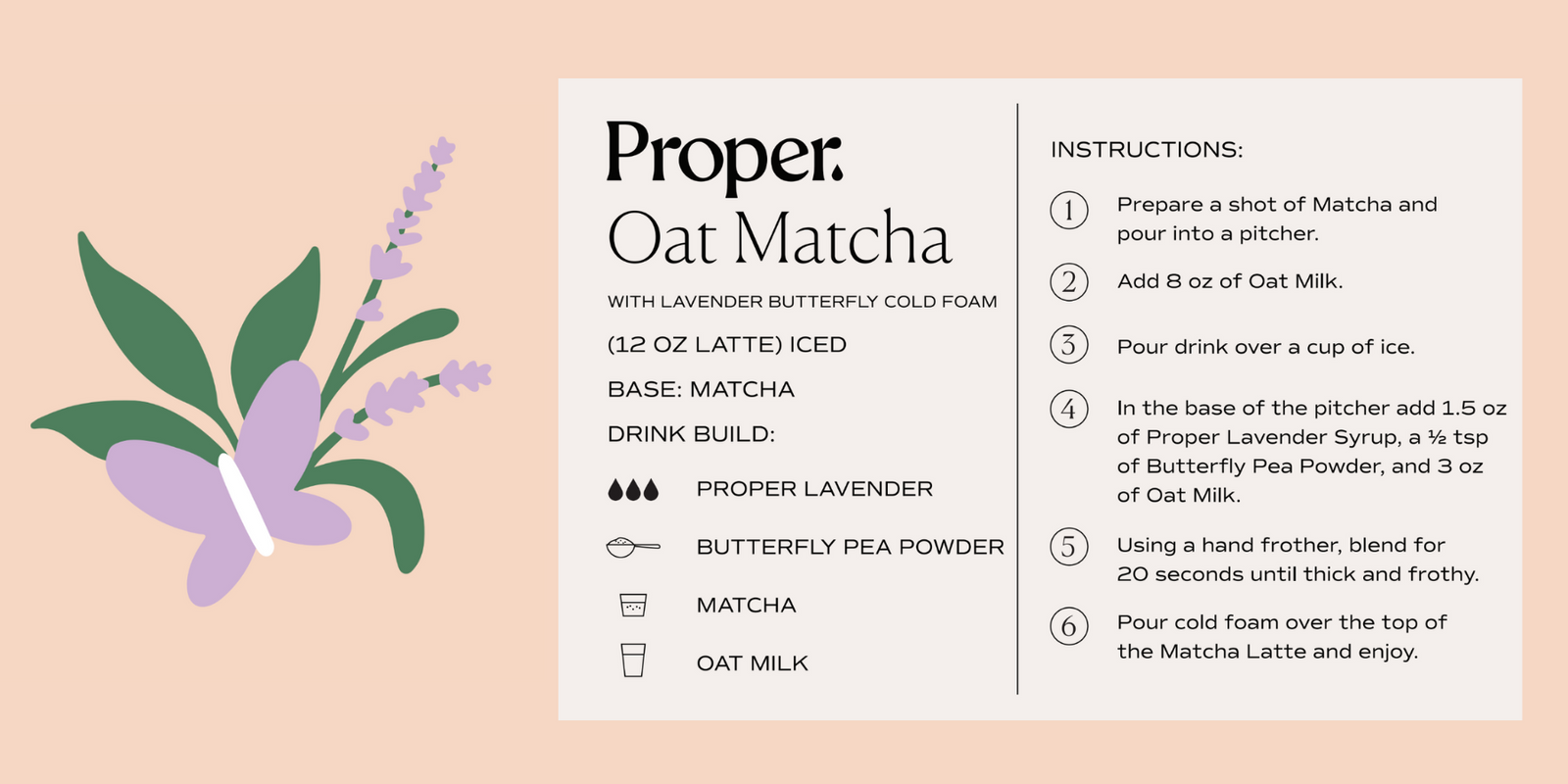 Proper.
Oat Matcha

WITH LAVENDER BUTTERFLY COLD FOAM

(12 OZ LATTE) ICED

BASE: MATCHA

DRINK BUILD:

PROPER LAVENDER

BUTTERFLY PEA POWDER

MATCHA

OAT MILK

INSTRUCTIONS:

1 Prepare a shot of Matcha and pour into a pitcher.

2 Add 8 oz of Oat Milk.

3 Pour drink over a cup of ice.

4 In the base of the pitcher add 1.5 oz of Proper Lavender Syrup, a ½ tsp of Butterfly Pea Powder, and 3 oz of Oat Milk.

5 Using a hand frother, blend for 20 seconds until thick and frothy.

6 Pour cold foam over the top of the Matcha Latte and enjoy.